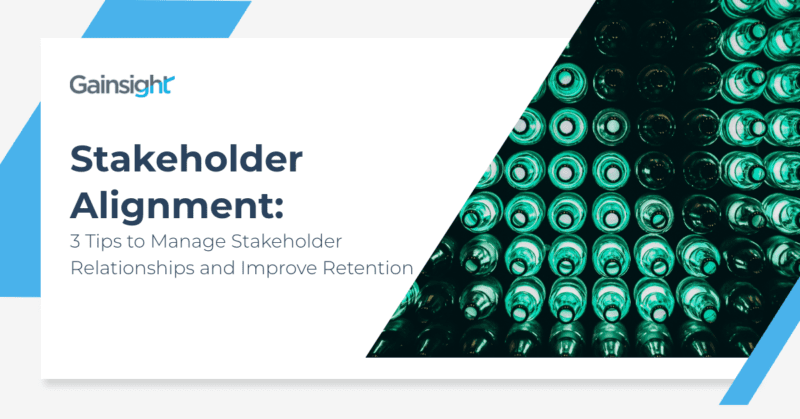 Gainsight

Stakeholder Alignment:

3 Tips to Manage Stakeholder Relationships and Improve Retention